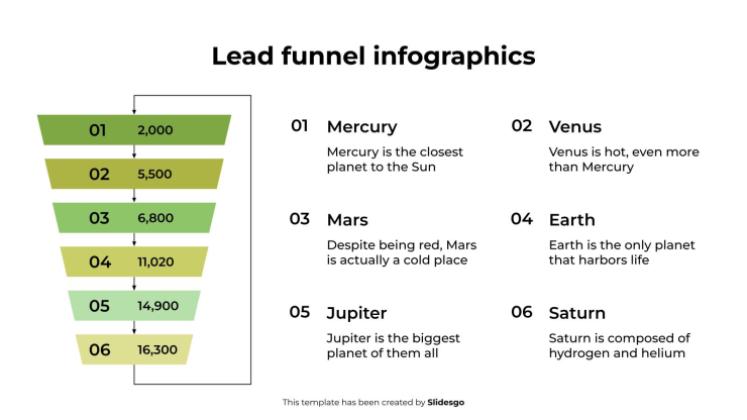 Lead funnel infographics

01 2,000
02 5,500
03 6,800
04 11,020
05 14,900
06 16,300

01 Mercury
Mercury is the closest planet to the Sun

02 Venus
Venus is hot, even more than Mercury

03 Mars
Despite being red, Mars is actually a cold place

04 Earth
Earth is the only planet that harbors life

05 Jupiter
Jupiter is the biggest planet of them all

06 Saturn
Saturn is composed of hydrogen and helium

This template has been created by Slidesgo